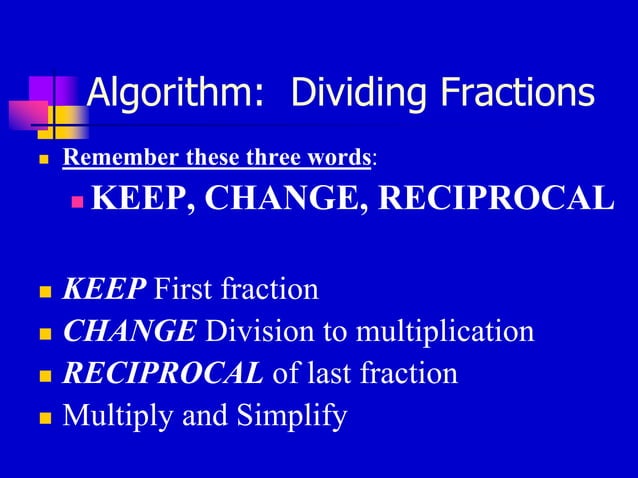 Algorithm: Dividing Fractions

Remember these three words:

KEEP, CHANGE, RECIPROCAL

KEEP First fraction

CHANGE Division to multiplication

RECIPROCAL of last fraction

Multiply and Simplify